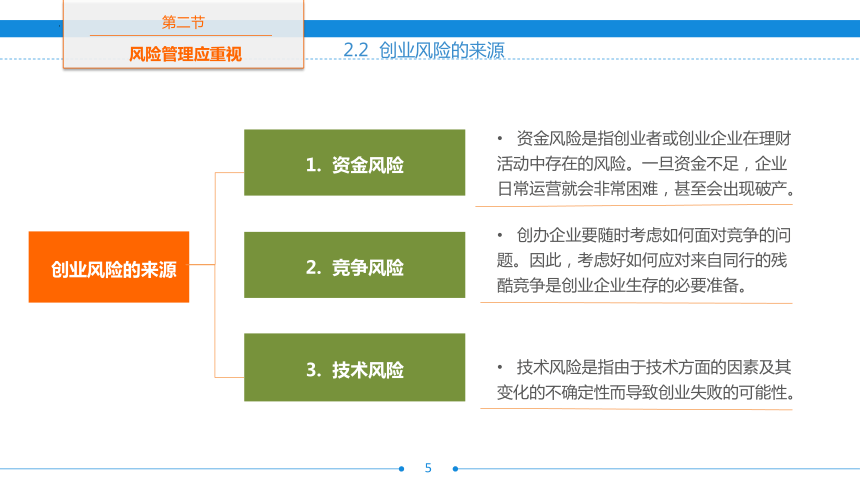 第二节

风险管理应重视

2.2 创业风险的来源

创业风险的来源

1. 资金风险

• 资金风险是指创业者或创业企业在理财活动中存在的风险。一旦资金不足，企业日常运营就会非常困难，甚至会出现破产。

2. 竞争风险

• 创办企业要随时考虑如何面对竞争的问题。因此，考虑好如何应对来自同行的残酷竞争是创业企业生存的必要准备。

3. 技术风险

• 技术风险是指由于技术方面的因素及其变化的不确定性而导致创业失败的可能性。

5